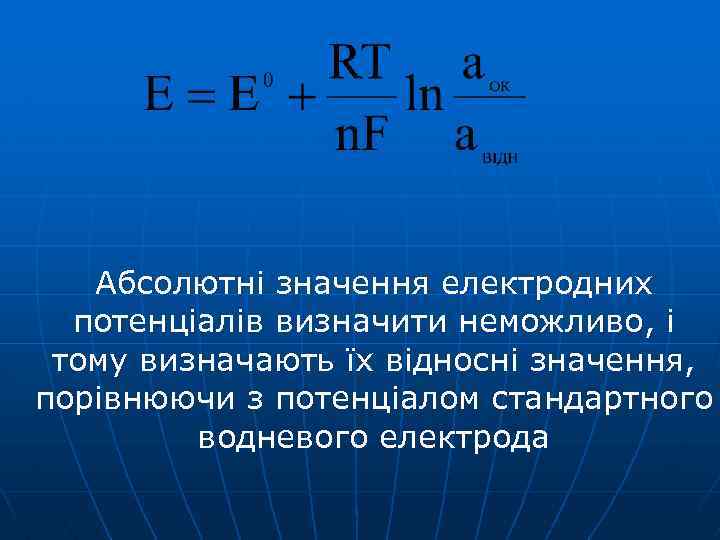 $E = E^0 + \frac{RT}{nF} \ln \frac{a_{ок}}{a_{відн}}$

Абсолютні значення електродних потенціалів визначити неможливо, і тому визначають їх відносні значення, порівнюючи з потенціалом стандартного водневого електрода